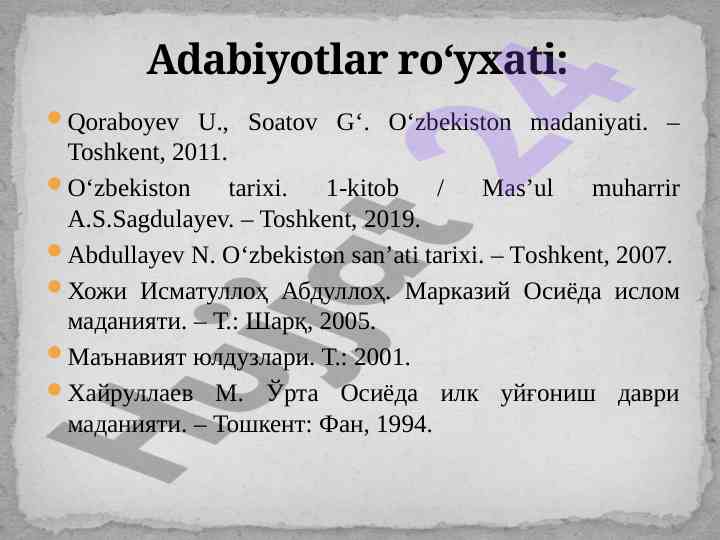 Adabiyotlar ro‘yxati:

Qoraboyev U., Soatov G‘. O‘zbekiston madaniyati. – Toshkent, 2011.

O‘zbekiston tarixi. 1-kitob / Mas’ul muharrir A.S.Sagdulayev. – Toshkent, 2019.

Abdullayev N. O‘zbekiston san’ati tarixi. – Toshkent, 2007.

Хожи Исматуллоҳ Абдуллоҳ. Марказий Осиёда ислом маданияти. – Т.: Шарқ, 2005.

Маънавият юлдузлари. Т.: 2001.

Хайруллаев М. Ўрта Осиёда илк уйғониш даври маданияти. – Тошкент: Фан, 1994.

Hujjat 24